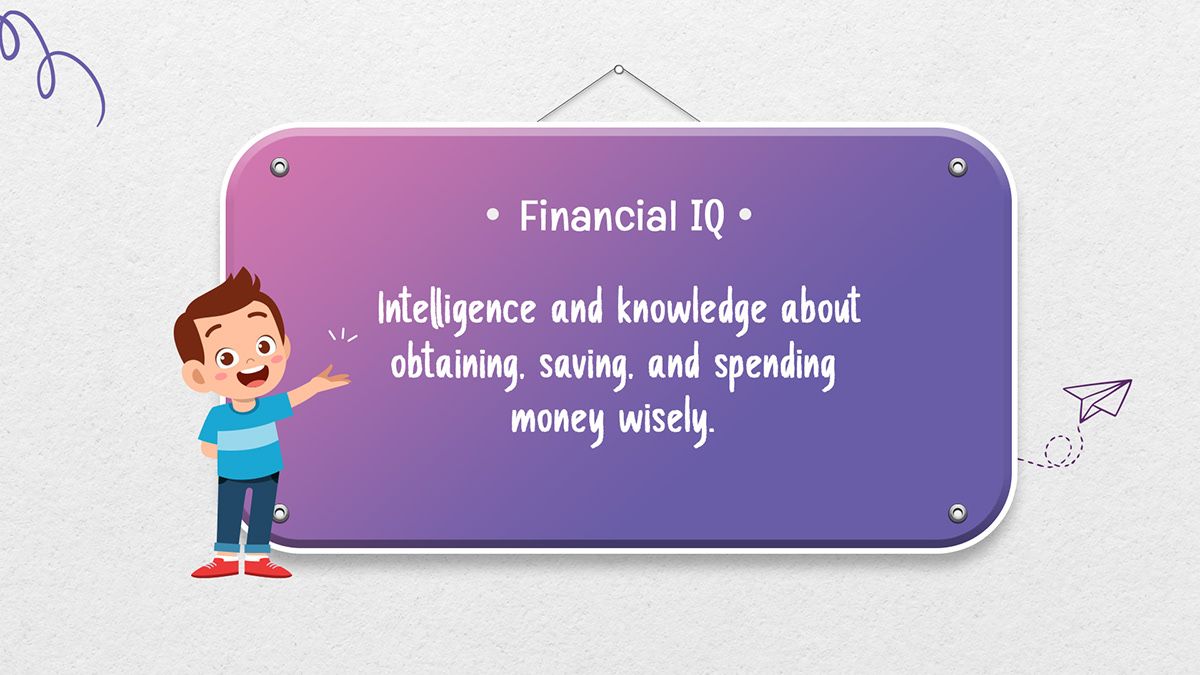 • Financial IQ •

Intelligence and knowledge about obtaining, saving, and spending money wisely.